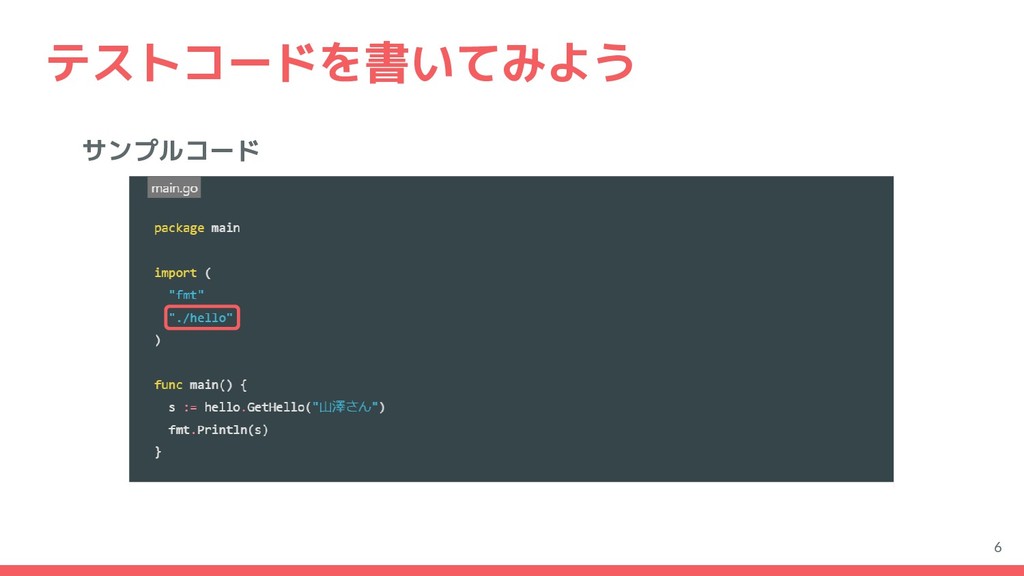 テストコードを書いてみよう

サンプルコード

main.go

package main

import (
  "fmt"
  "./hello"
)

func main() {
  s := hello.GetHello("山澤さん")
  fmt.Println(s)
}

6